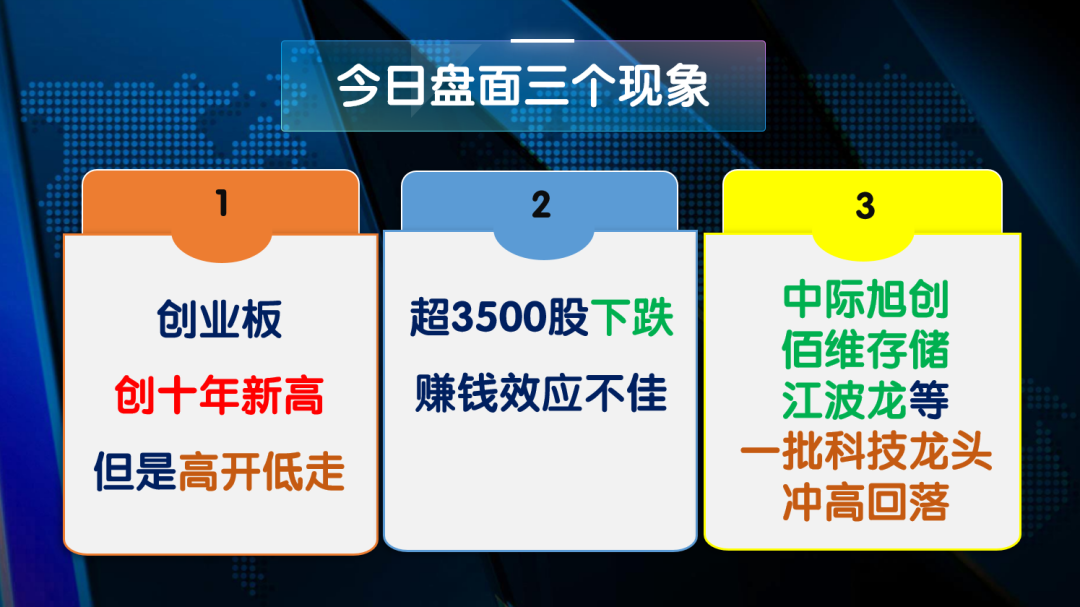 今日盘面三个现象

1

创业板

创十年新高

但是高开低走

2

超3500股下跌

赚钱效应不佳

3

中际旭创
佰维存储
江波龙等
一批科技龙头
冲高回落